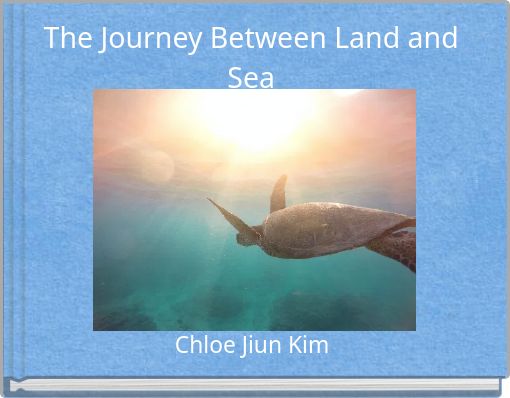 The Journey Between Land and Sea

Chloe Jiun Kim